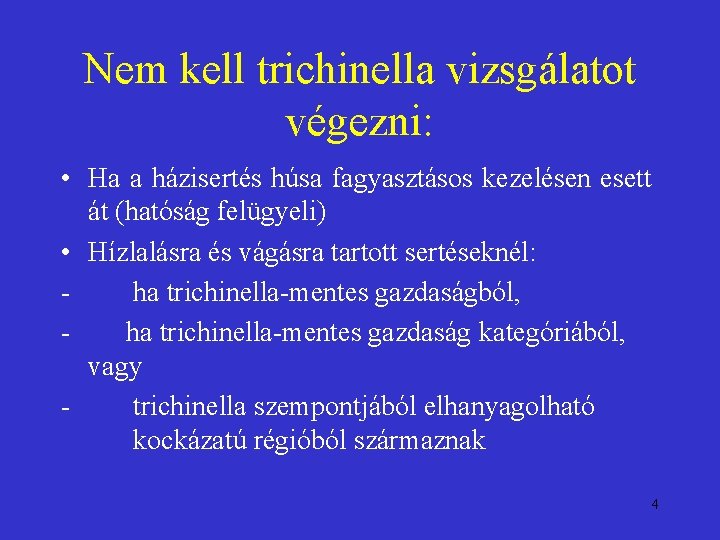 Nem kell trichinella vizsgálatot végezni:

• Ha a házisertés húsa fagyasztásos kezelésen esett át (hatóság felügyeli)

• Hízlalásra és vágásra tartott sertéseknél:

- ha trichinella-mentes gazdaságból,

- ha trichinella-mentes gazdaság kategóriából, vagy

- trichinella szempontjából elhanyagolható kockázatú régióból származnak

4